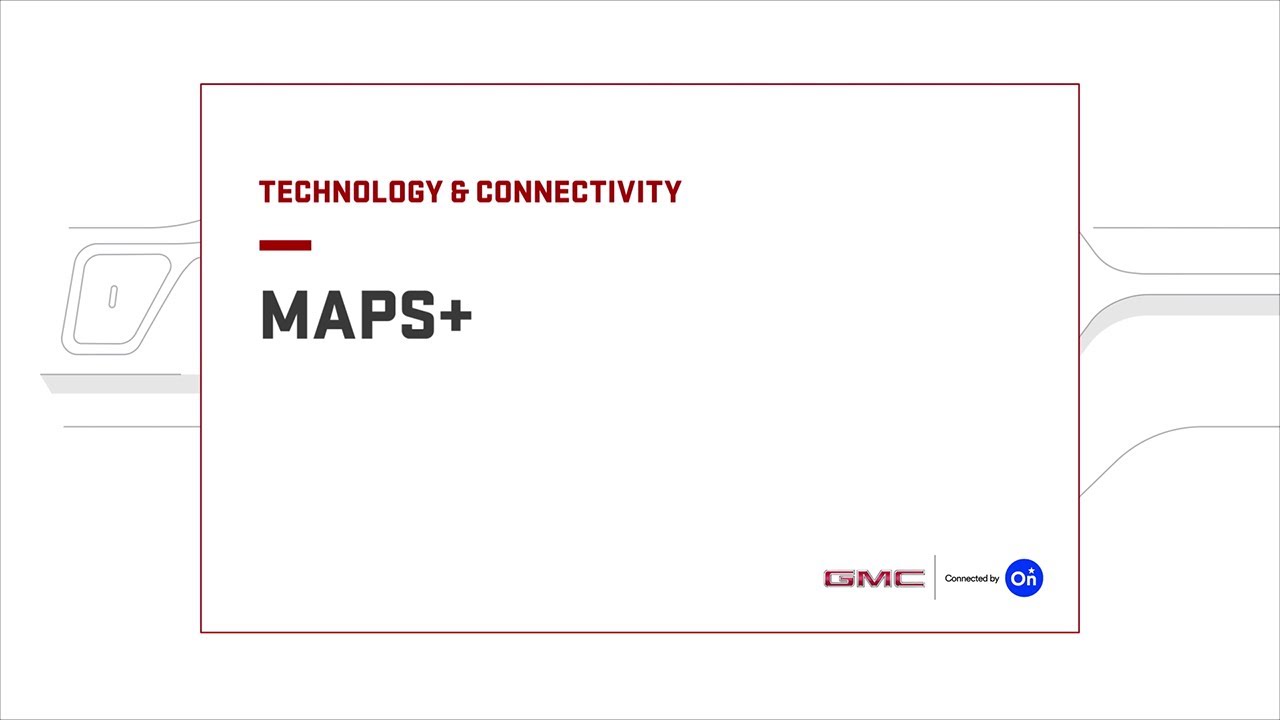 TECHNOLOGY & CONNECTIVITY

MAPS+

GMC

Connected by On